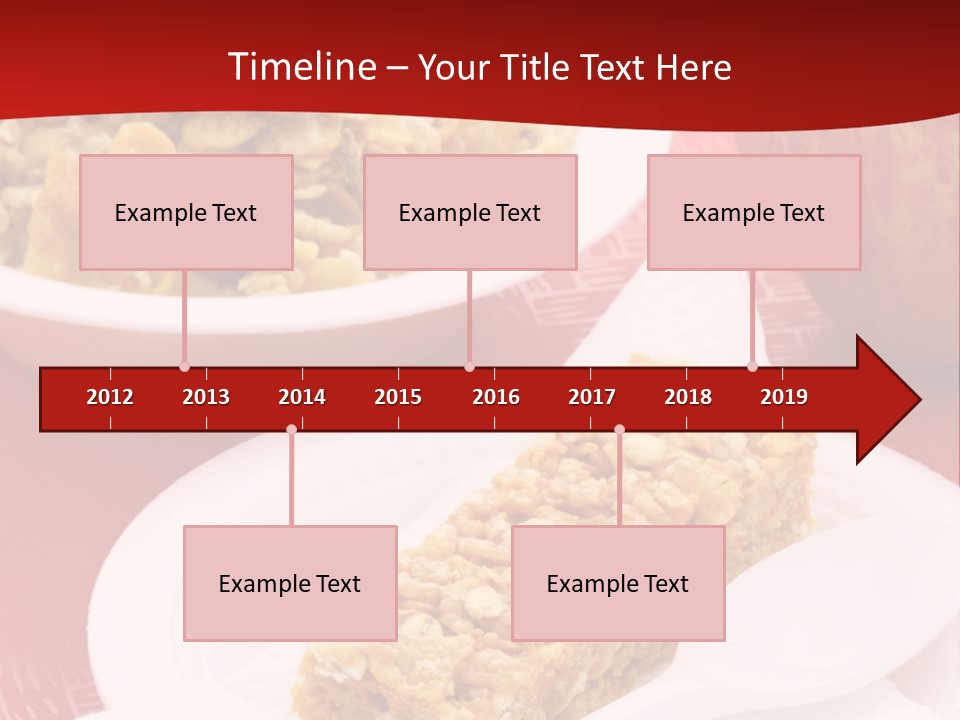 Timeline – Your Title Text Here

Example Text

Example Text

Example Text

2012 2013 2014 2015 2016 2017 2018 2019

Example Text

Example Text